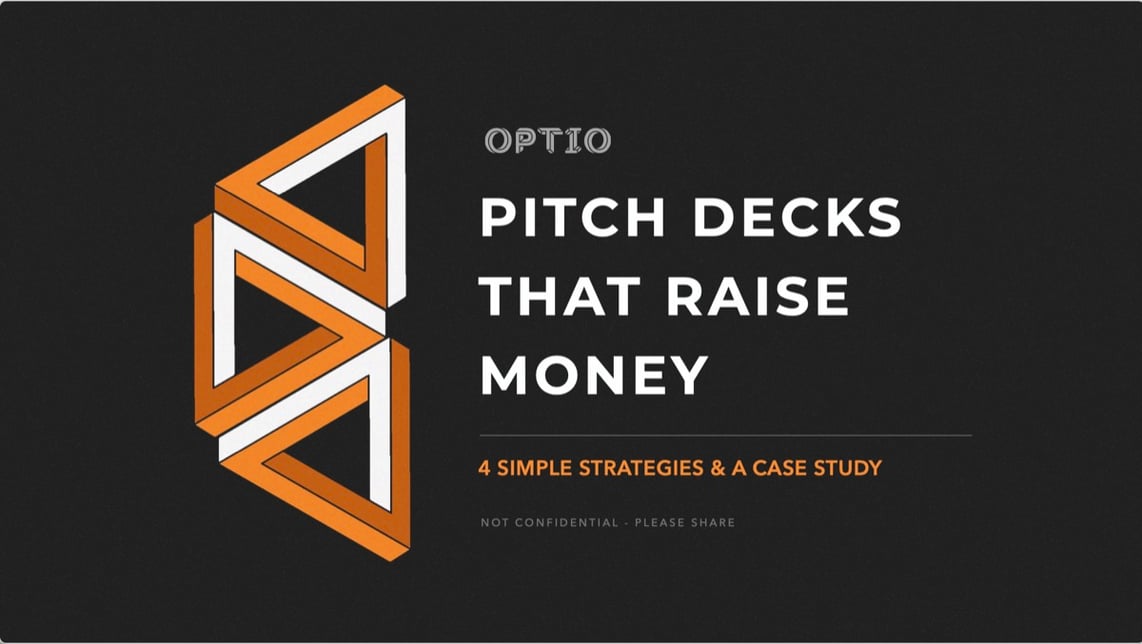 OPTIO

PITCH DECKS THAT RAISE MONEY

4 SIMPLE STRATEGIES & A CASE STUDY

NOT CONFIDENTIAL - PLEASE SHARE